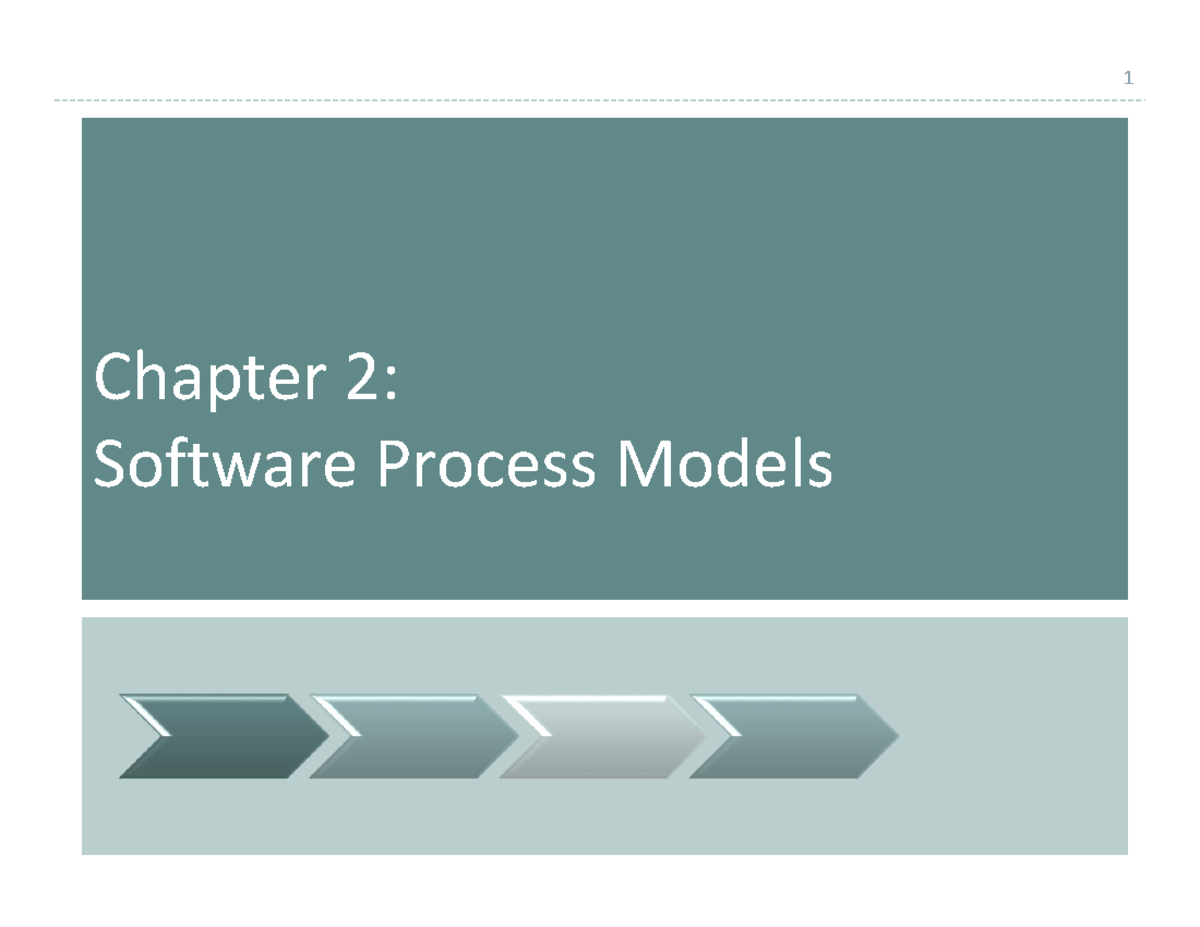 1

Chapter 2:
Software Process Models